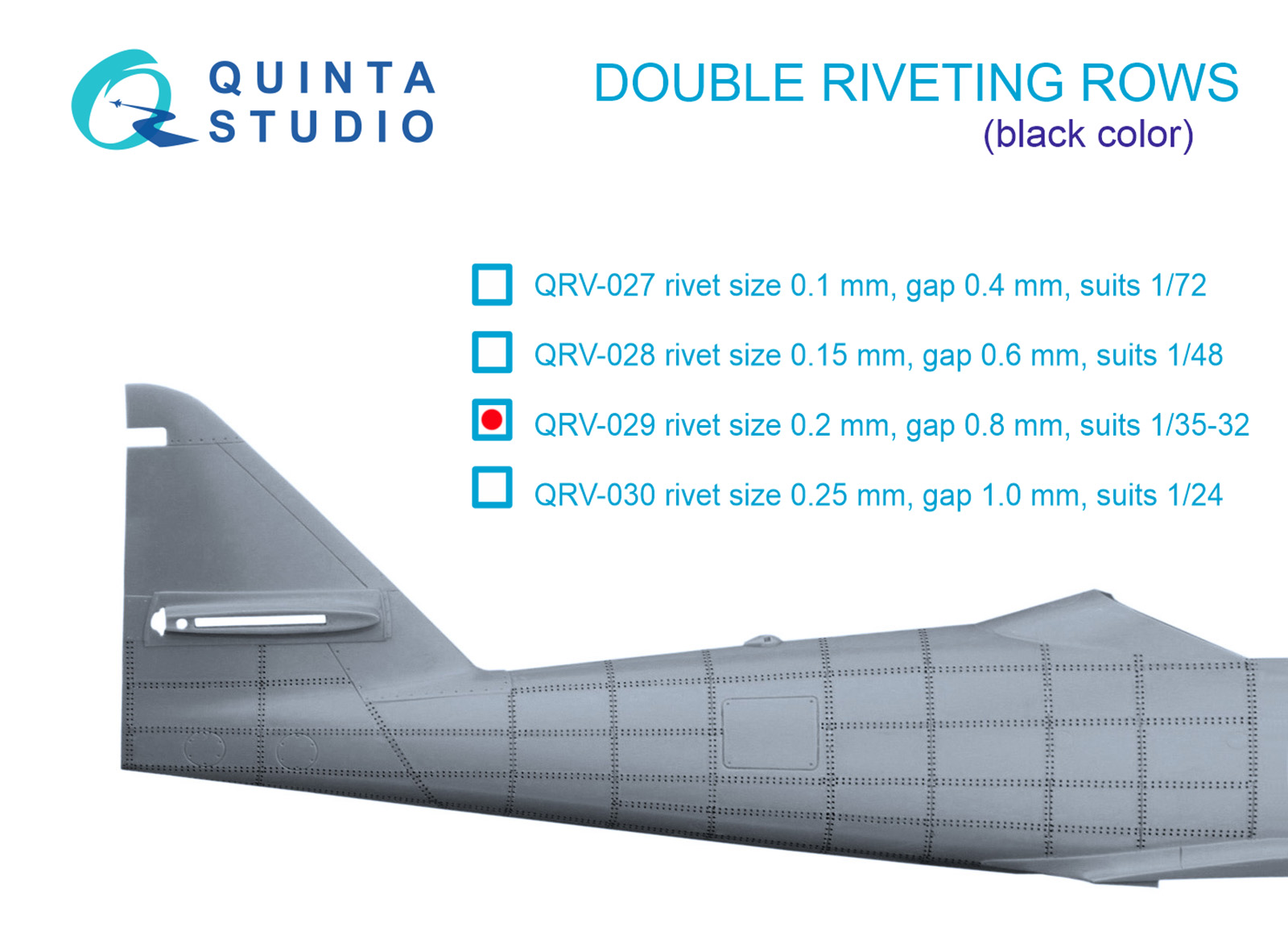 QUINTA STUDIO

DOUBLE RIVETING ROWS
(black color)

QRV-027 rivet size 0.1 mm, gap 0.4 mm, suits 1/72

QRV-028 rivet size 0.15 mm, gap 0.6 mm, suits 1/48

QRV-029 rivet size 0.2 mm, gap 0.8 mm, suits 1/35-32

QRV-030 rivet size 0.25 mm, gap 1.0 mm, suits 1/24